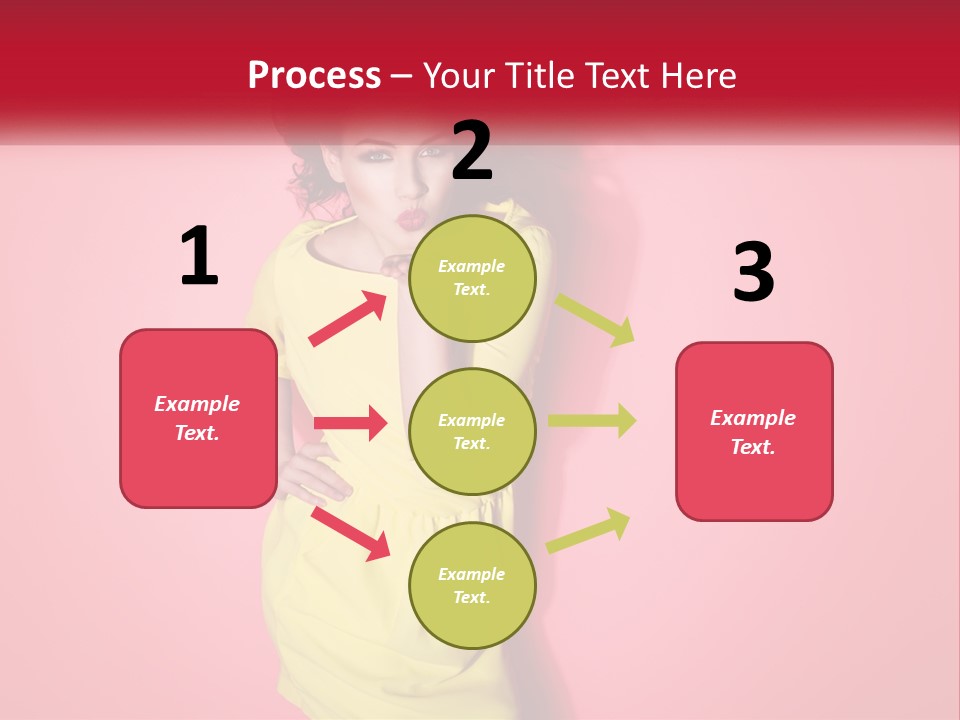 Process – Your Title Text Here

1

Example Text.

2

Example Text.

Example Text.

Example Text.

3

Example Text.